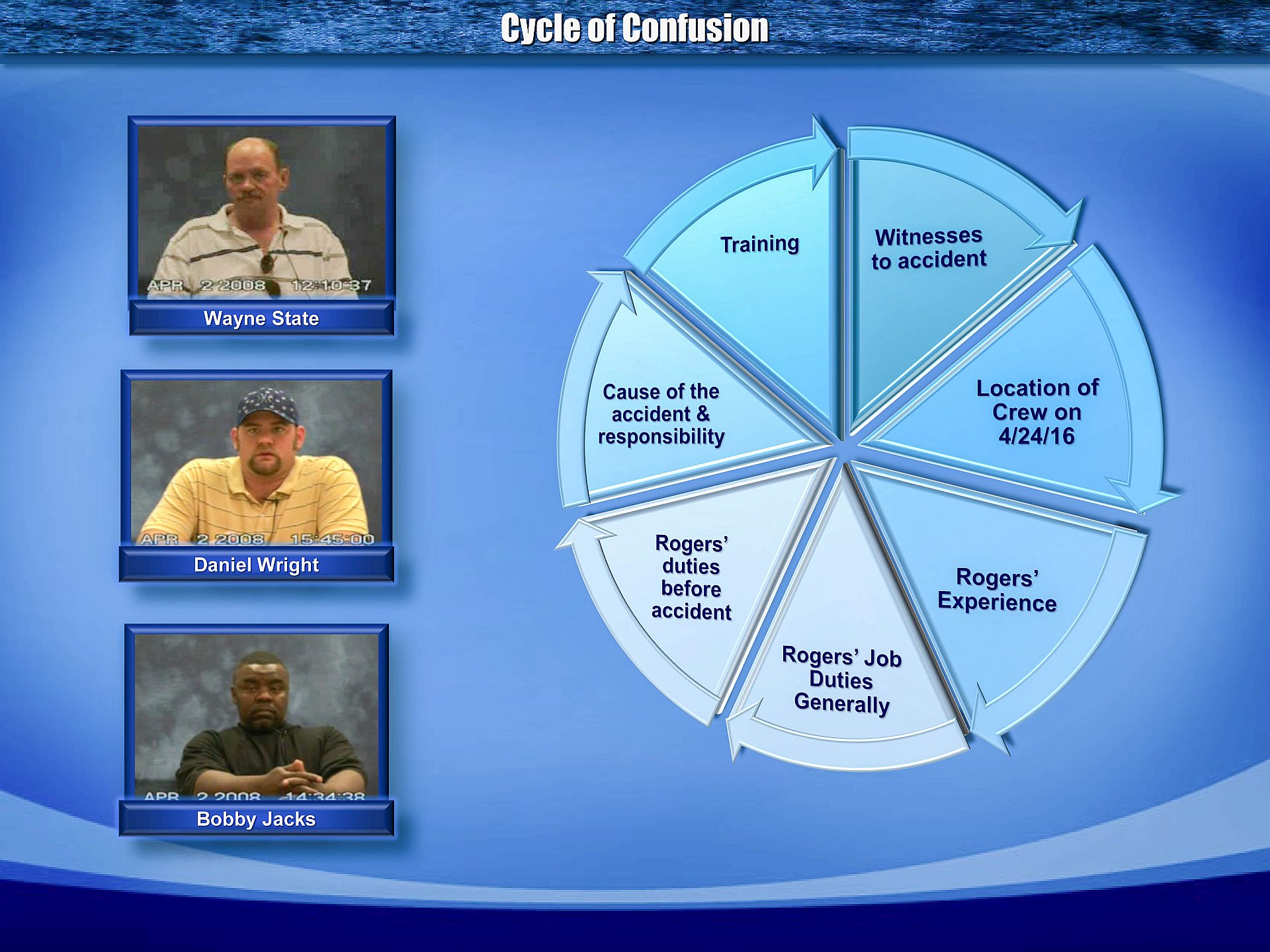 Cycle of Confusion

APR 2 2008 12:10:37
Wayne State

APR 2 2008 15:45:00
Daniel Wright

APR 2 2008 14:34:38
Bobby Jacks

Training

Witnesses to accident

Location of Crew on 4/24/16

Rogers' Experience

Rogers' Job Duties Generally

Rogers' duties before accident

Cause of the accident & responsibility